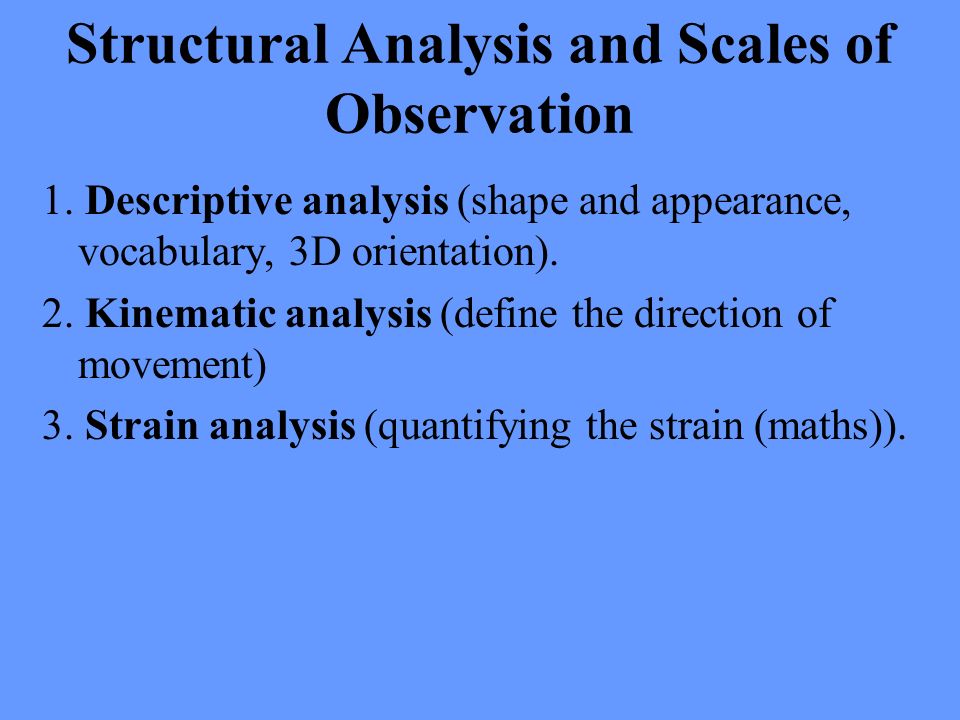 Structural Analysis and Scales of Observation

1. Descriptive analysis (shape and appearance, vocabulary, 3D orientation).

2. Kinematic analysis (define the direction of movement)

3. Strain analysis (quantifying the strain (maths)).